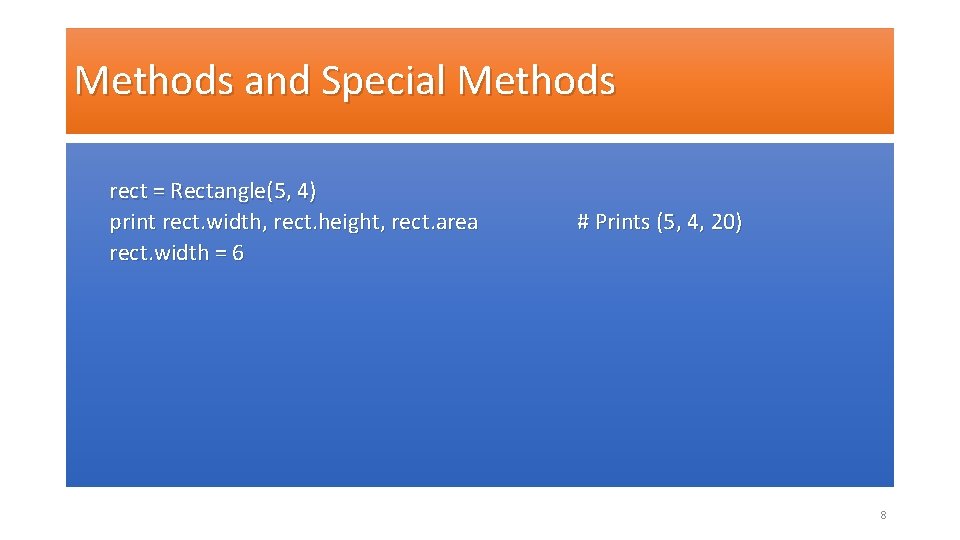 Methods and Special Methods

rect = Rectangle(5, 4)
print rect.width, rect.height, rect.area # Prints (5, 4, 20)
rect.width = 6

8